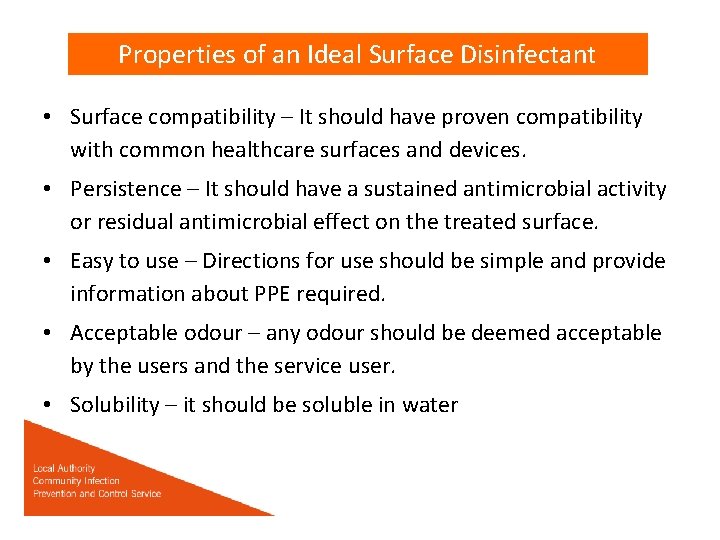 Properties of an Ideal Surface Disinfectant

• Surface compatibility – It should have proven compatibility with common healthcare surfaces and devices.

• Persistence – It should have a sustained antimicrobial activity or residual antimicrobial effect on the treated surface.

• Easy to use – Directions for use should be simple and provide information about PPE required.

• Acceptable odour – any odour should be deemed acceptable by the users and the service user.

• Solubility – it should be soluble in water

Local Authority
Community Infection
Prevention and Control Service